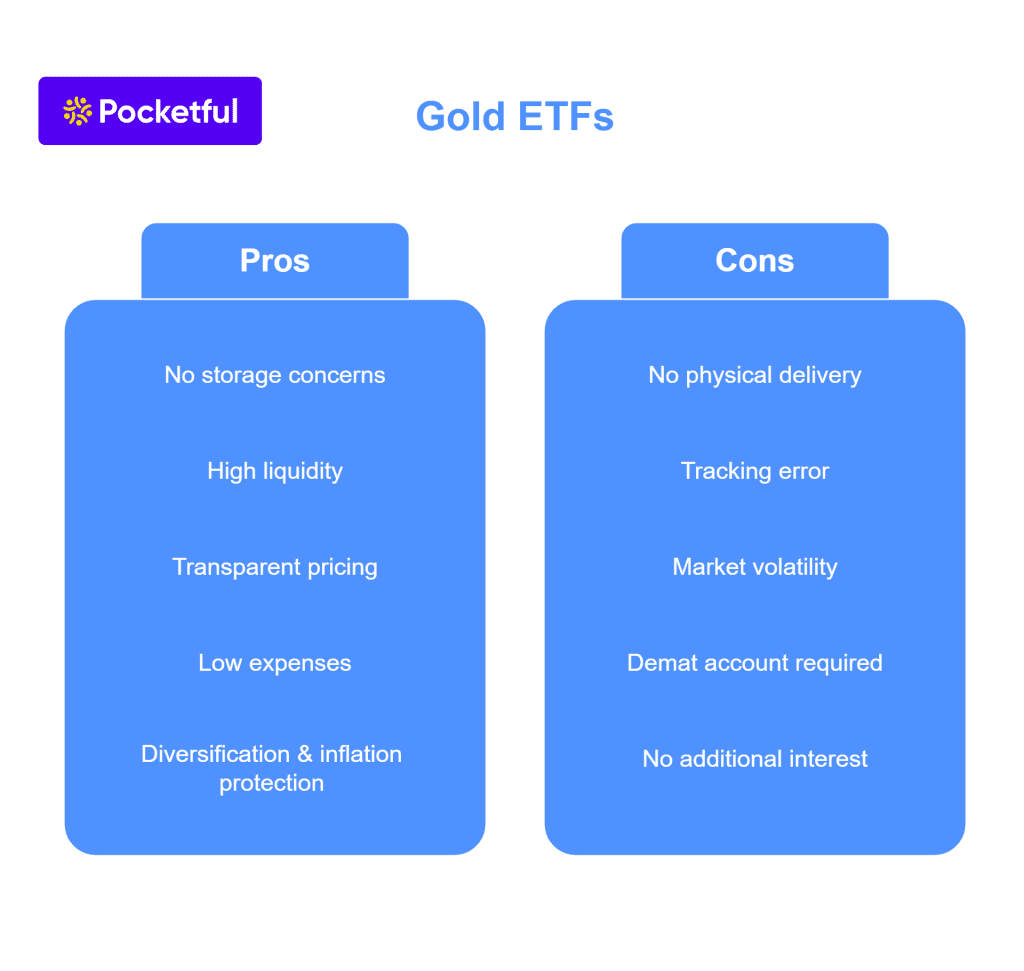 Pocketful

Gold ETFs

Pros

No storage concerns

High liquidity

Transparent pricing

Low expenses

Diversification & inflation protection

Cons

No physical delivery

Tracking error

Market volatility

Demat account required

No additional interest